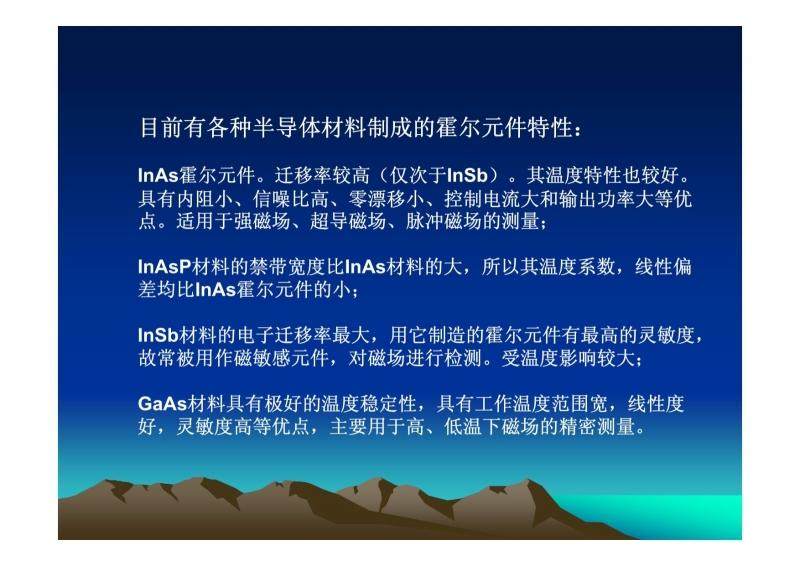 目前有各种半导体材料制成的霍尔元件特性：

InAs霍尔元件。迁移率较高（仅次于InSb）。其温度特性也较好。具有内阻小、信噪比高、零漂移小、控制电流大和输出功率大等优点。适用于强磁场、超导磁场、脉冲磁场的测量；

InAsP材料的禁带宽度比InAs材料的大，所以其温度系数，线性偏差均比InAs霍尔元件的小；

InSb材料的电子迁移率最大，用它制造的霍尔元件有最高的灵敏度，故常被用作磁敏感元件，对磁场进行检测。受温度影响较大；

GaAs材料具有极好的温度稳定性，具有工作温度范围宽，线性度好，灵敏度高等优点，主要用于高、低温下磁场的精密测量。